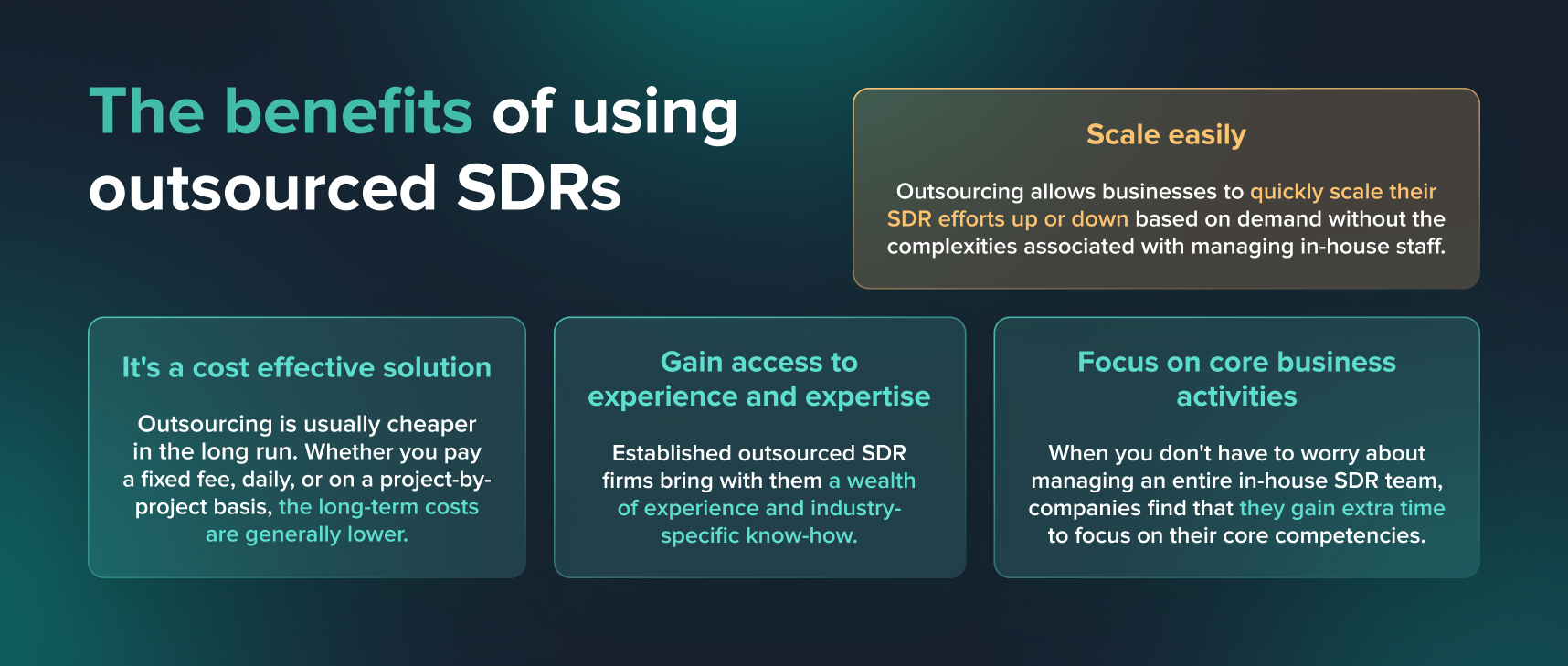 The benefits of using outsourced SDRs

Scale easily

Outsourcing allows businesses to quickly scale their SDR efforts up or down based on demand without the complexities associated with managing in-house staff.

It's a cost effective solution

Outsourcing is usually cheaper in the long run. Whether you pay a fixed fee, daily, or on a project-by-project basis, the long-term costs are generally lower.

Gain access to experience and expertise

Established outsourced SDR firms bring with them a wealth of experience and industry-specific know-how.

Focus on core business activities

When you don't have to worry about managing an entire in-house SDR team, companies find that they gain extra time to focus on their core competencies.